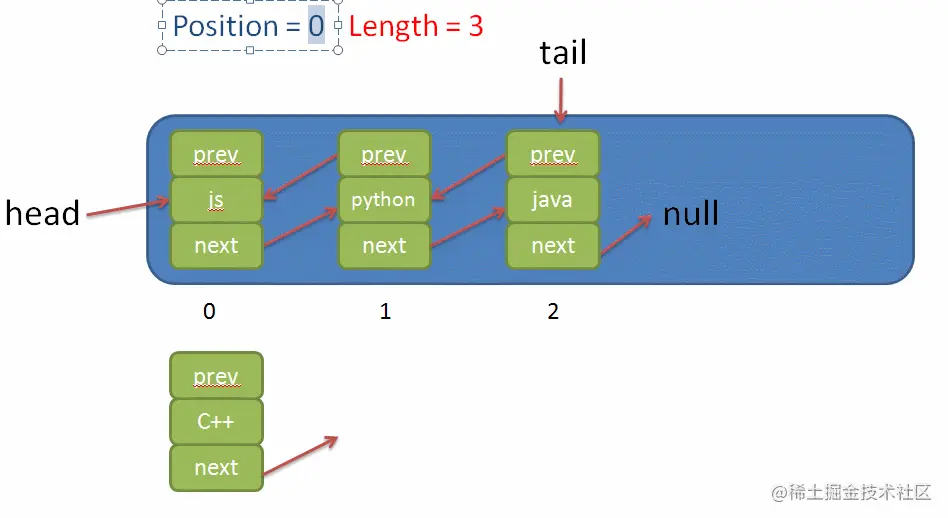 Position = 0 Length = 3

tail

head

prev
js
next

prev
python
next

prev
java
next

null

0
1
2

prev
C++
next

@稀土掘金技术社区